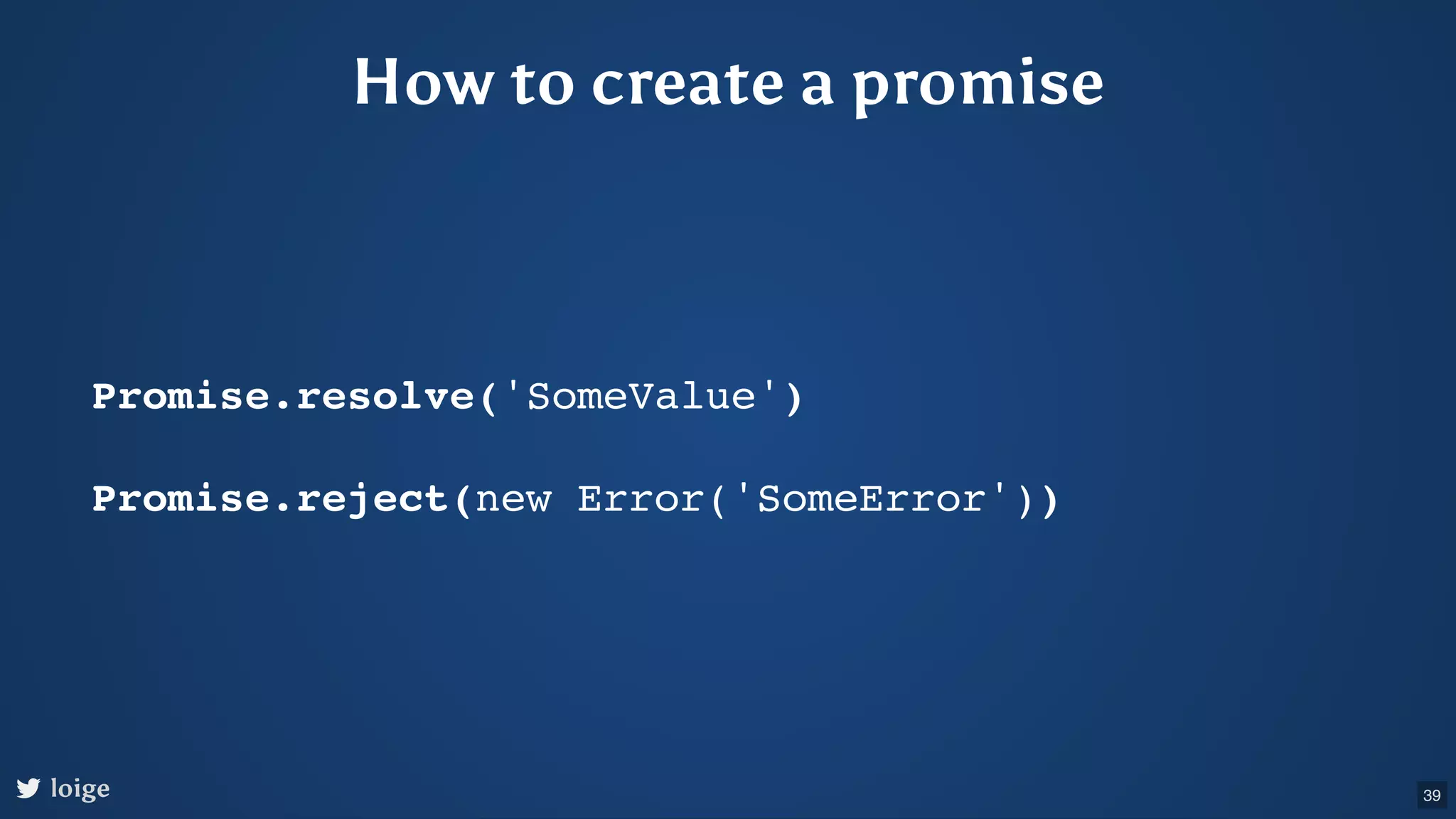 How to create a promise

Promise.resolve('SomeValue')

Promise.reject(new Error('SomeError'))

loige

39